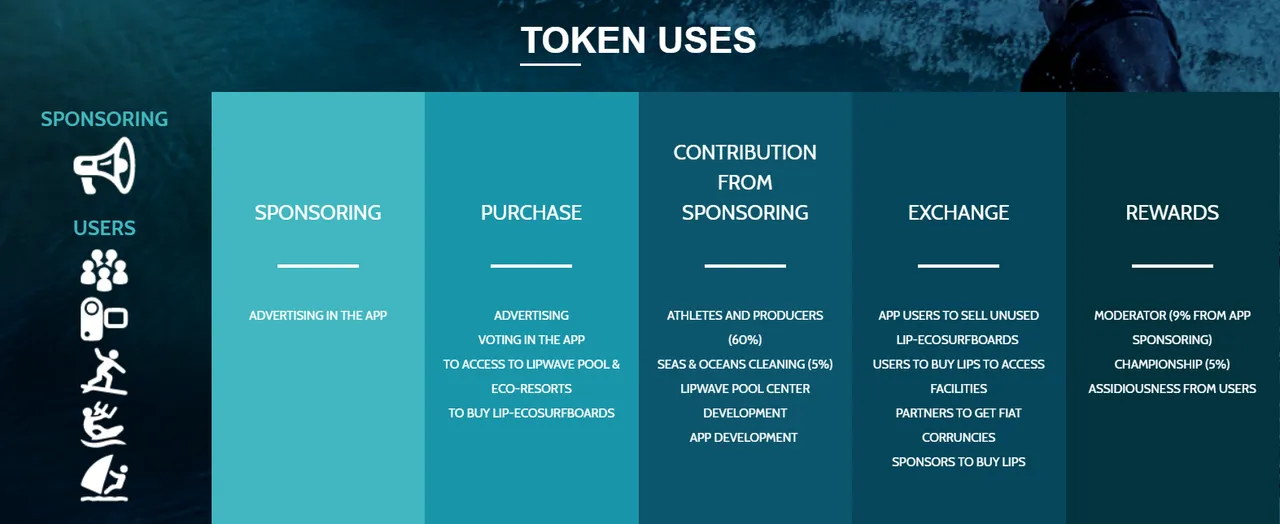 TOKEN USES

SPONSORING

USERS

SPONSORING

ADVERTISING IN THE APP

PURCHASE

ADVERTISING
VOTING IN THE APP
TO ACCESS TO LIPWAVE POOL & ECO-RESORTS
TO BUY LIP-ECOSURFBOARDS

CONTRIBUTION FROM SPONSORING

ATHLETES AND PRODUCERS (60%)
SEAS & OCEANS CLEANING (5%)
LIPWAVE POOL CENTER DEVELOPMENT
APP DEVELOPMENT

EXCHANGE

APP USERS TO SELL UNUSED LIP-ECOSURFBOARDS
USERS TO BUY LIPS TO ACCESS FACILITIES
PARTNERS TO GET FIAT CORRUNCIES
SPONSORS TO BUY LIPS

REWARDS

MODERATOR (9% FROM APP SPONSORING)
CHAMPIONSHIP (5%)
ASSIDIOUSNESS FROM USERS